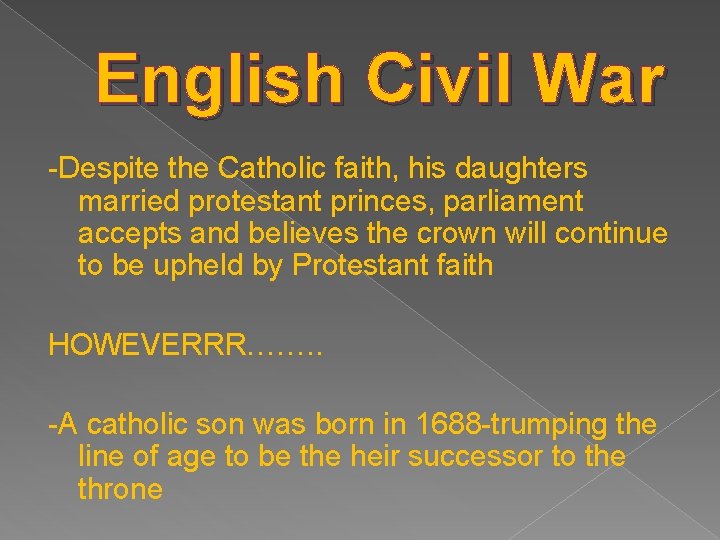 English Civil War

-Despite the Catholic faith, his daughters married protestant princes, parliament accepts and believes the crown will continue to be upheld by Protestant faith

HOWEVERRR……..

-A catholic son was born in 1688-trumping the line of age to be the heir successor to the throne